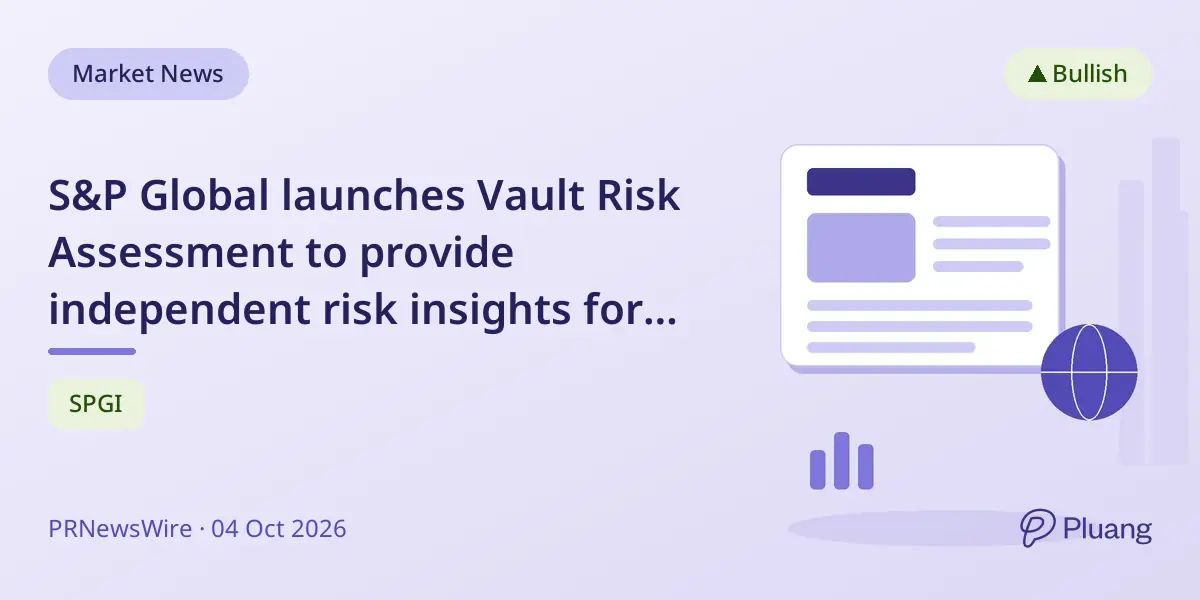 Market News

▲ Bullish

S&P Global launches Vault Risk Assessment to provide independent risk insights for...

SPGI

PRNewsWire · 04 Oct 2026

Pluang